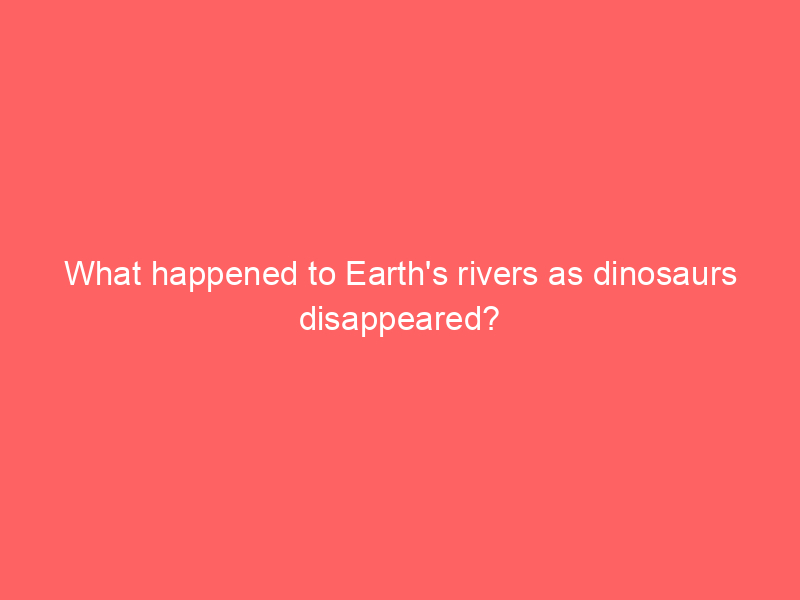 What happened to Earth's rivers as dinosaurs disappeared?